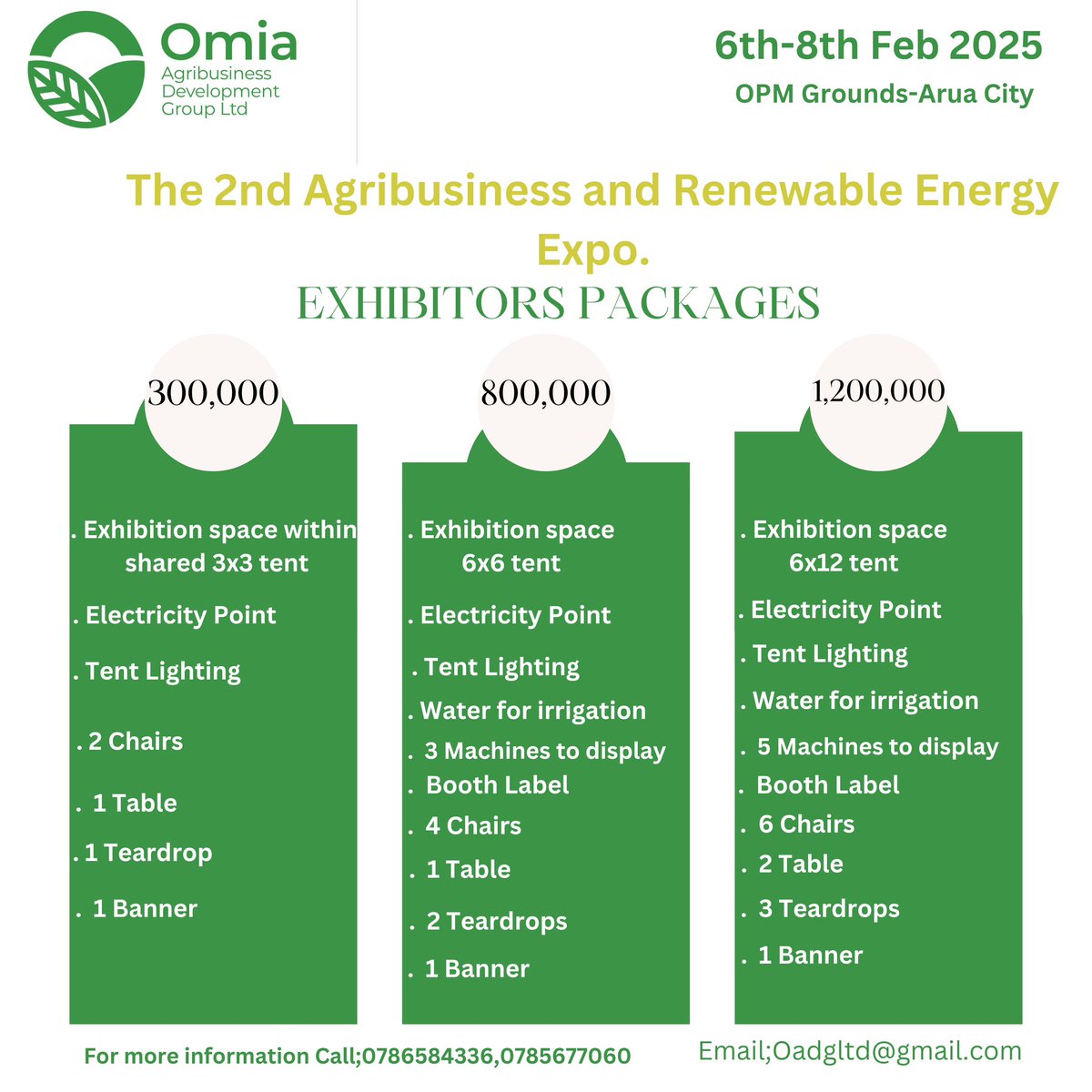 Omia
Agribusiness Development Group Ltd

6th-8th Feb 2025
OPM Grounds-Arua City

The 2nd Agribusiness and Renewable Energy Expo.

EXHIBITORS PACKAGES

300,000

. Exhibition space within shared 3x3 tent
. Electricity Point
. Tent Lighting
. 2 Chairs
. 1 Table
. 1 Teardrop
. 1 Banner

800,000

. Exhibition space 6x6 tent
. Electricity Point
. Tent Lighting
. Water for irrigation
. 3 Machines to display
. Booth Label
. 4 Chairs
. 1 Table
. 2 Teardrops
. 1 Banner

1,200,000

. Exhibition space 6x12 tent
. Electricity Point
. Tent Lighting
. Water for irrigation
. 5 Machines to display
. Booth Label
. 6 Chairs
. 2 Table
. 3 Teardrops
. 1 Banner

For more information Call;0786584336,0785677060

Email;Oadgltd@gmail.com